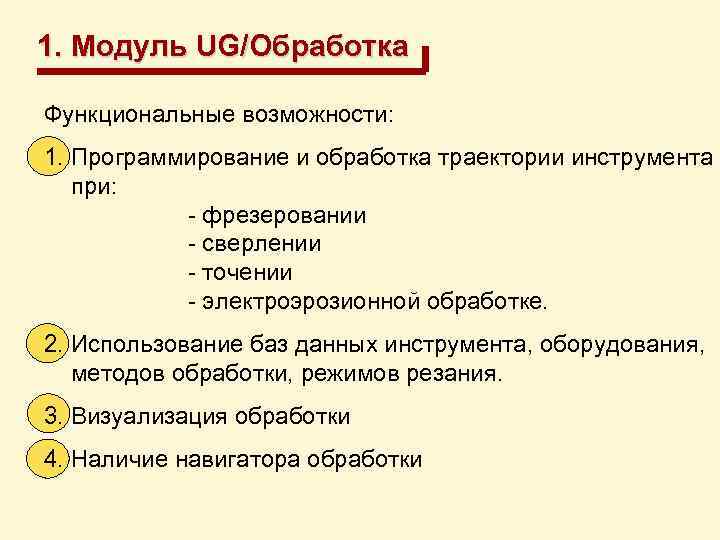 1. Модуль UG/Обработка

Функциональные возможности:

1. Программирование и обработка траектории инструмента при:

- фрезеровании
- сверлении
- точении
- электроэрозионной обработке.

2. Использование баз данных инструмента, оборудования, методов обработки, режимов резания.

3. Визуализация обработки

4. Наличие навигатора обработки